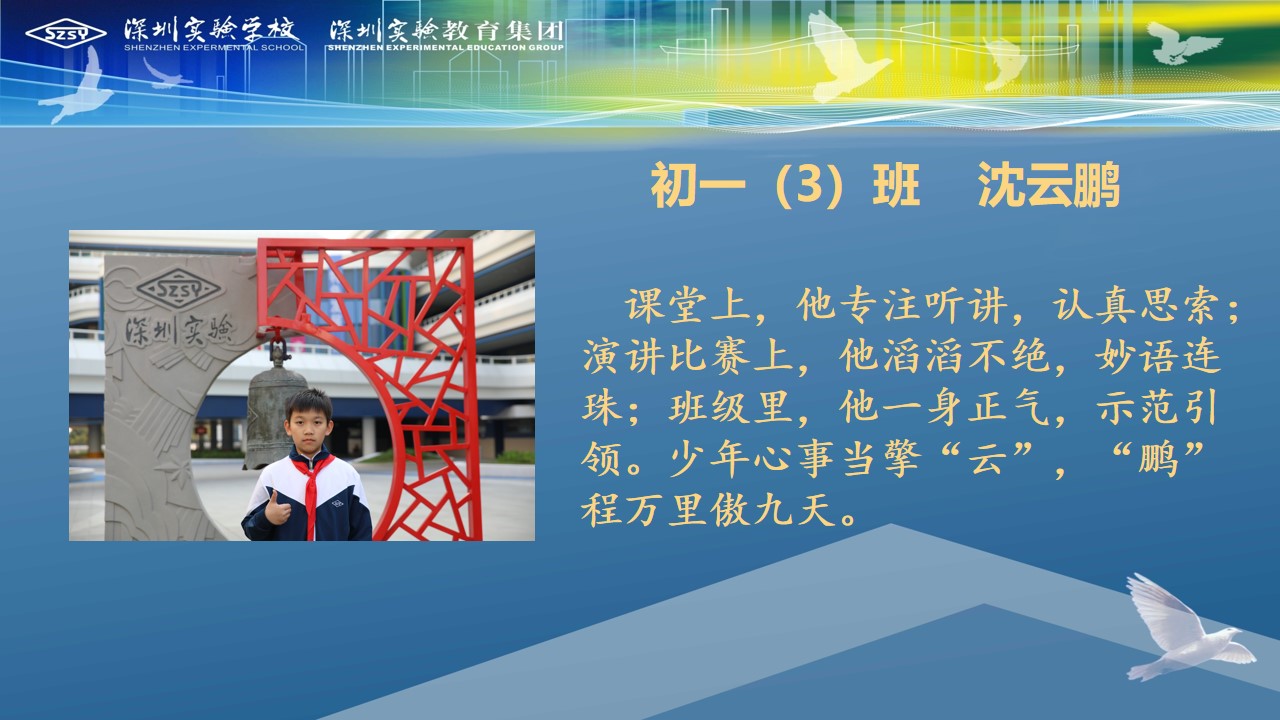 SZSY 深圳实验学校 SHENZHEN EXPERIMENTAL SCHOOL 深圳实验教育集团 SHENZHEN EXPERIMENTAL EDUCATION GROUP

初一（3）班 沈云鹏

SZSY 深圳实验

课堂上，他专注听讲，认真思索；演讲比赛上，他滔滔不绝，妙语连珠；班级里，他一身正气，示范引领。少年心事当擎“云”，“鹏”程万里傲九天。